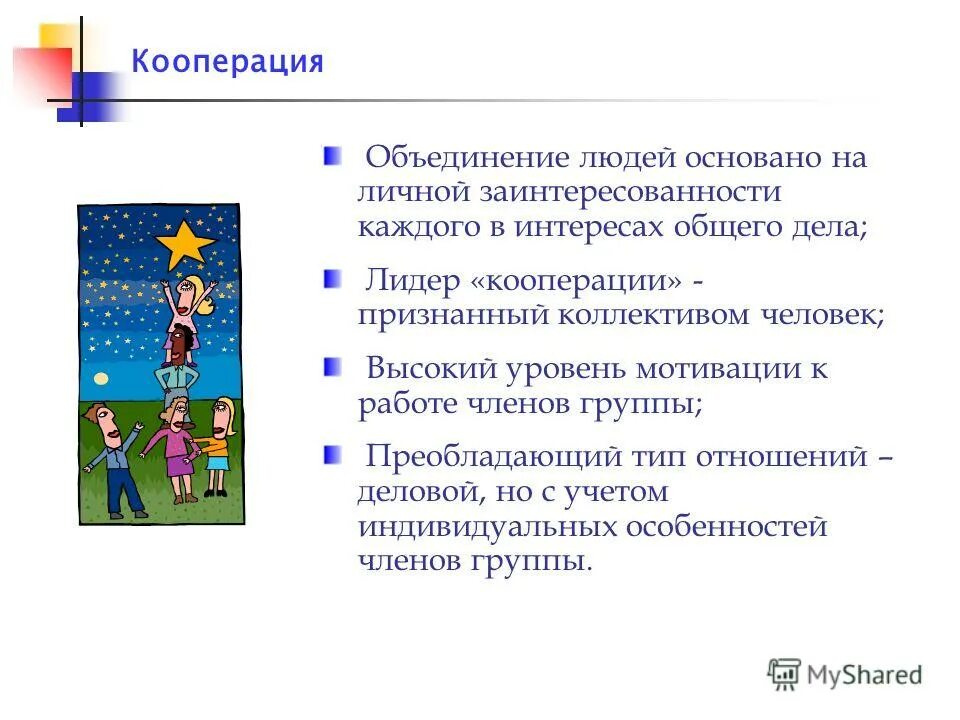 Кооперация

Объединение людей основано на личной заинтересованности каждого в интересах общего дела;

Лидер «кооперации» - признанный коллективом человек;

Высокий уровень мотивации к работе членов группы;

Преобладающий тип отношений – деловой, но с учетом индивидуальных особенностей членов группы.

MyShared